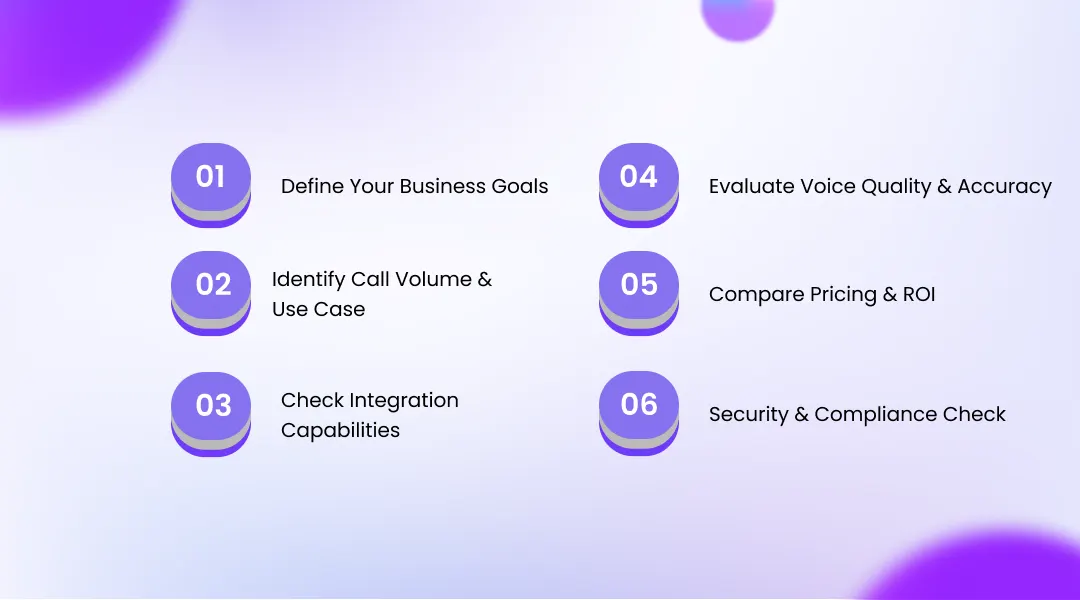 01 Define Your Business Goals

02 Identify Call Volume & Use Case

03 Check Integration Capabilities

04 Evaluate Voice Quality & Accuracy

05 Compare Pricing & ROI

06 Security & Compliance Check